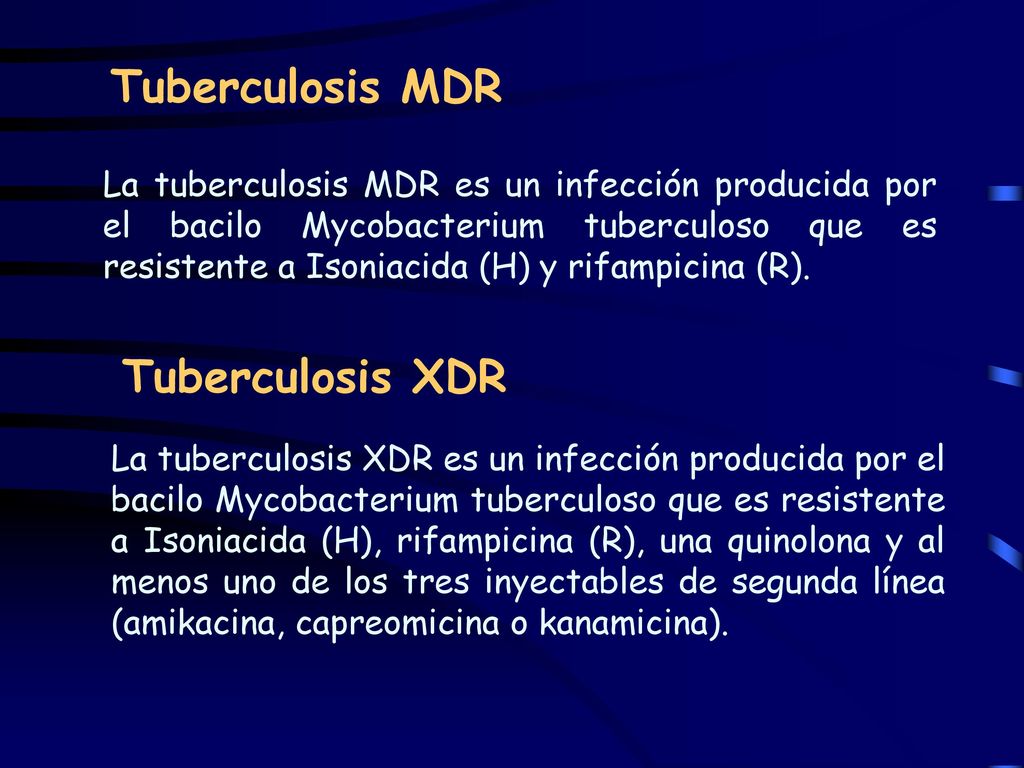 Tuberculosis MDR

La tuberculosis MDR es un infección producida por el bacilo Mycobacterium tuberculoso que es resistente a Isoniacida (H) y rifampicina (R).

Tuberculosis XDR

La tuberculosis XDR es un infección producida por el bacilo Mycobacterium tuberculoso que es resistente a Isoniacida (H), rifampicina (R), una quinolona y al menos uno de los tres inyectables de segunda línea (amikacina, capreomicina o kanamicina).